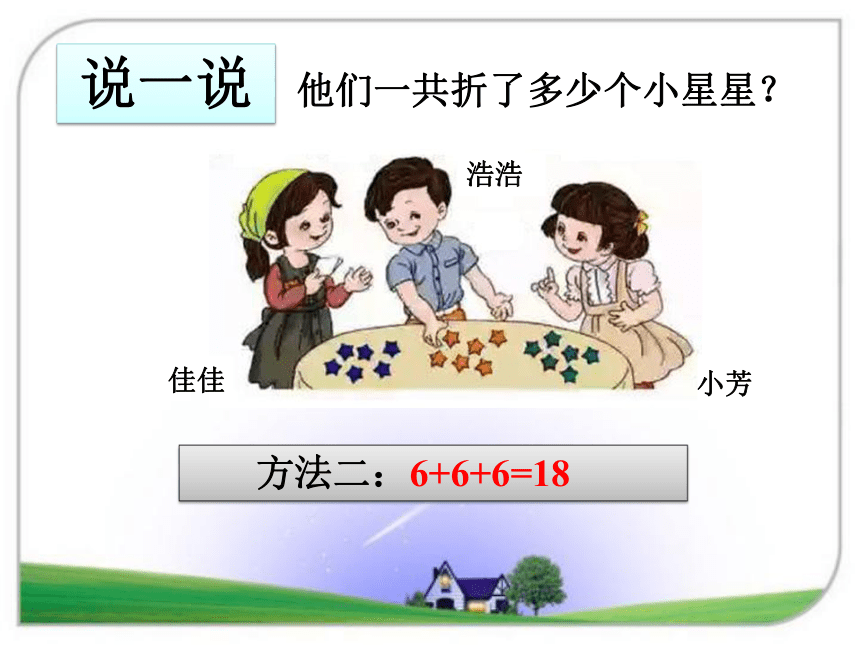 说一说

他们一共折了多少个小星星？

浩浩

佳佳

小芳

方法二：$6+6+6=18$